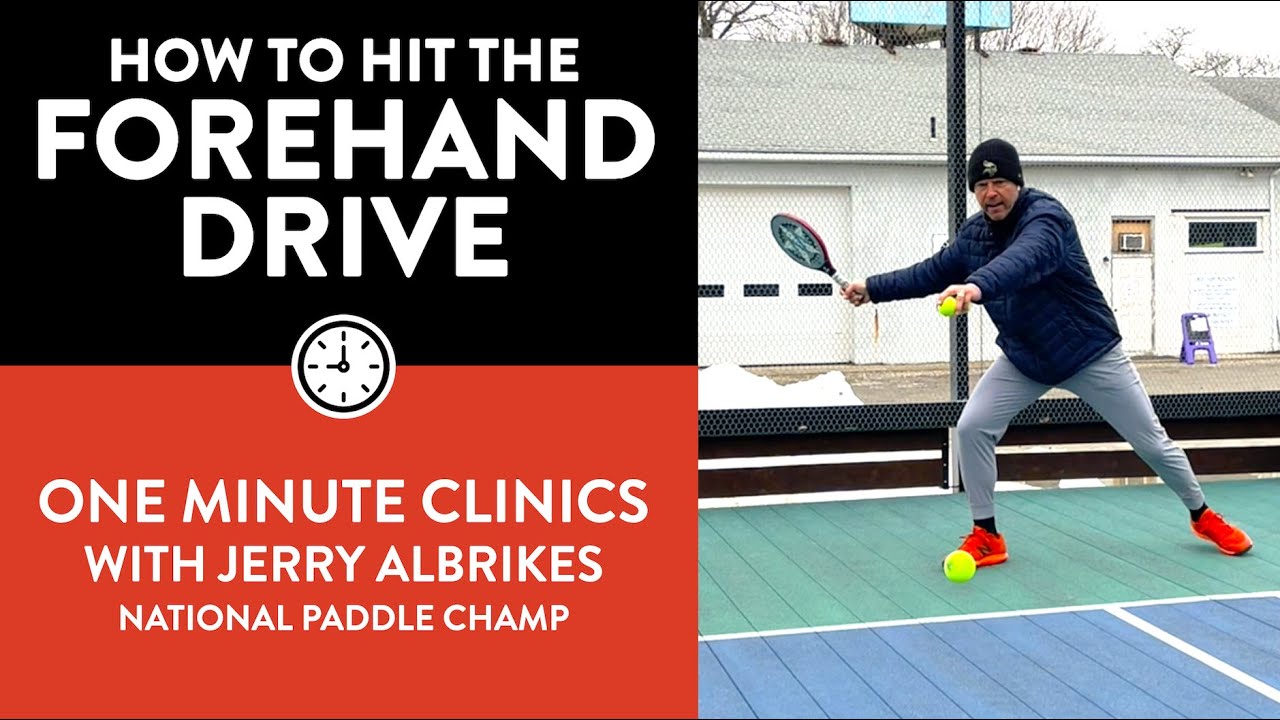 HOW TO HIT THE
FOREHAND
DRIVE

ONE MINUTE CLINICS
WITH JERRY ALBRIKES
NATIONAL PADDLE CHAMP